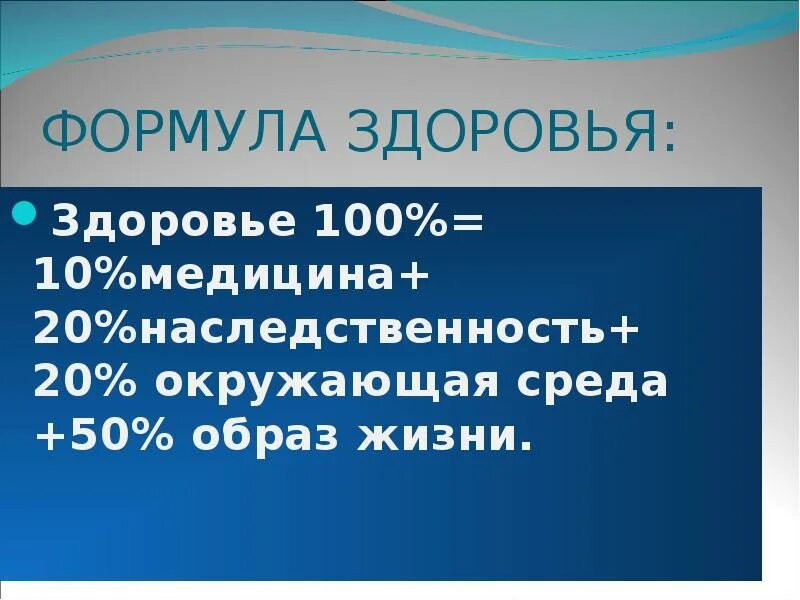 ФОРМУЛА ЗДОРОВЬЯ:

Здоровье 100%= 10%медицина+ 20%наследственность+ 20% окружающая среда +50% образ жизни.